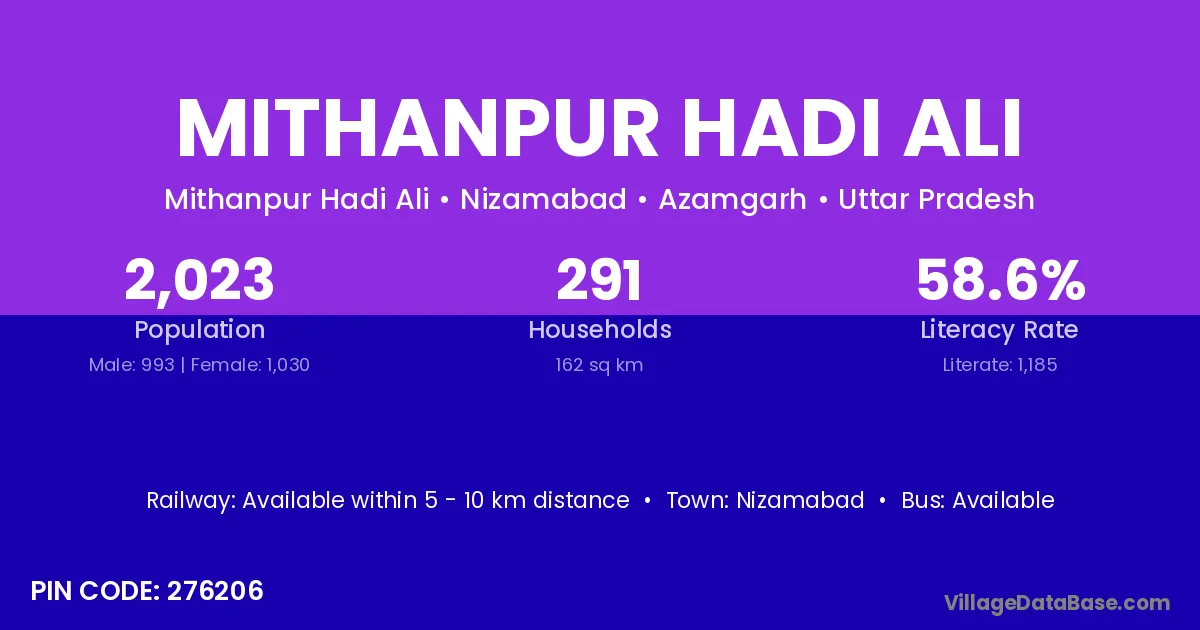 MITHANPUR HADI ALI

Mithanpur Hadi Ali • Nizamabad • Azamgarh • Uttar Pradesh

2,023
Population
Male: 993 | Female: 1,030

291
Households
162 sq km

58.6%
Literacy Rate
Literate: 1,185

Railway: Available within 5 - 10 km distance • Town: Nizamabad • Bus: Available

PIN CODE: 276206

VillageDataBase.com